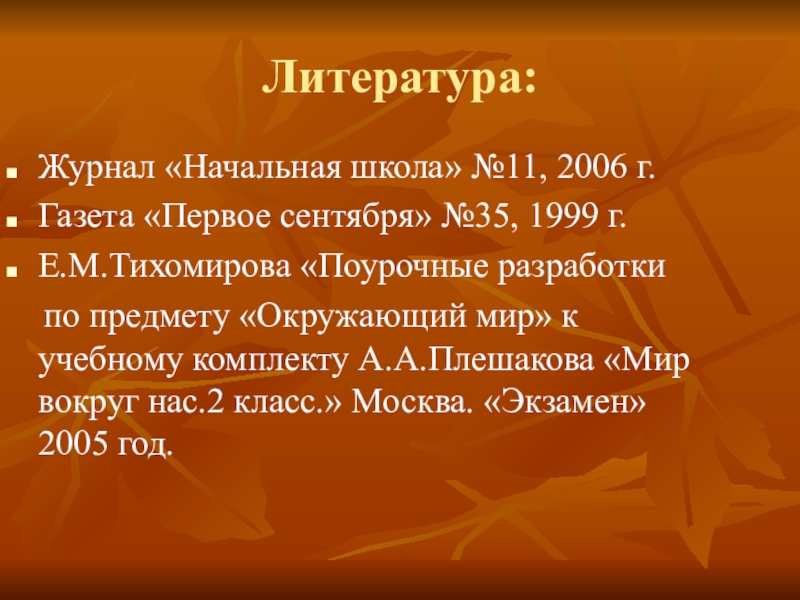 Литература:

Журнал «Начальная школа» №11, 2006 г.

Газета «Первое сентября» №35, 1999 г.

Е.М.Тихомирова «Поурочные разработки

по предмету «Окружающий мир» к учебному комплекту А.А.Плешакова «Мир вокруг нас.2 класс.» Москва. «Экзамен» 2005 год.